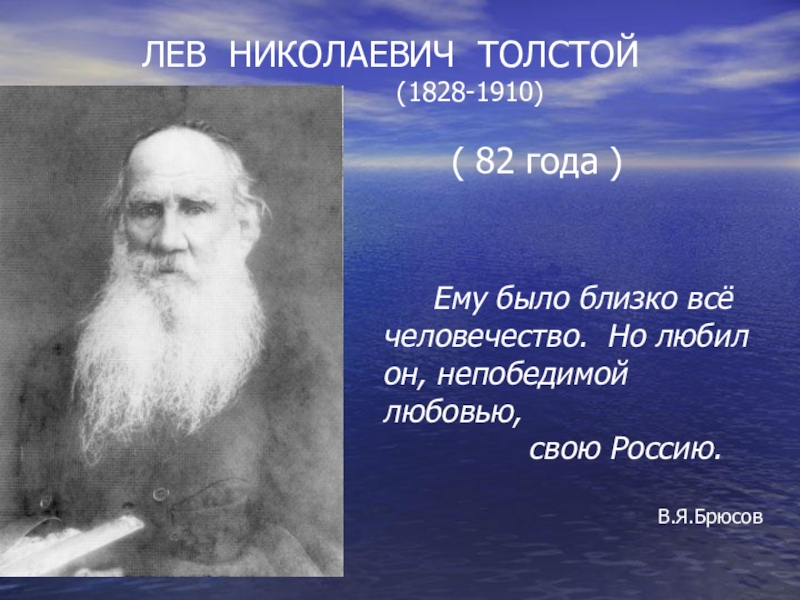 ЛЕВ НИКОЛАЕВИЧ ТОЛСТОЙ
(1828-1910)

( 82 года )

Ему было близко всё человечество. Но любил он, непобедимой любовью, свою Россию.

В.Я.Брюсов